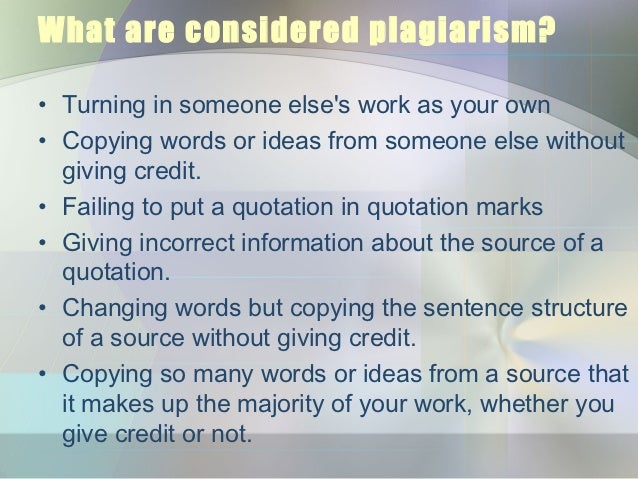 What are considered plagiarism?

• Turning in someone else's work as your own
• Copying words or ideas from someone else without giving credit.
• Failing to put a quotation in quotation marks
• Giving incorrect information about the source of a quotation.
• Changing words but copying the sentence structure of a source without giving credit.
• Copying so many words or ideas from a source that it makes up the majority of your work, whether you give credit or not.